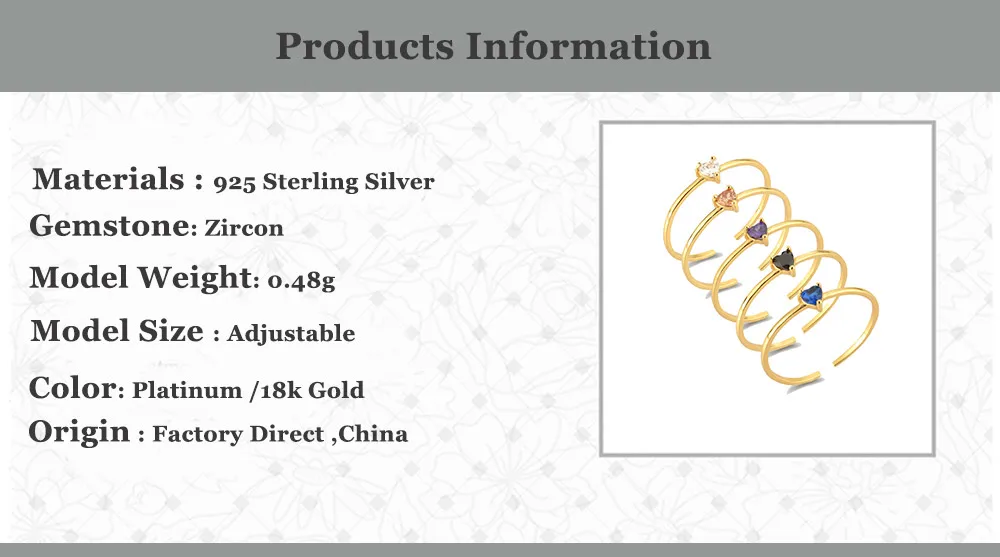 Products Information

Materials : 925 Sterling Silver

Gemstone: Zircon

Model Weight: 0.48g

Model Size : Adjustable

Color: Platinum /18k Gold

Origin : Factory Direct ,China